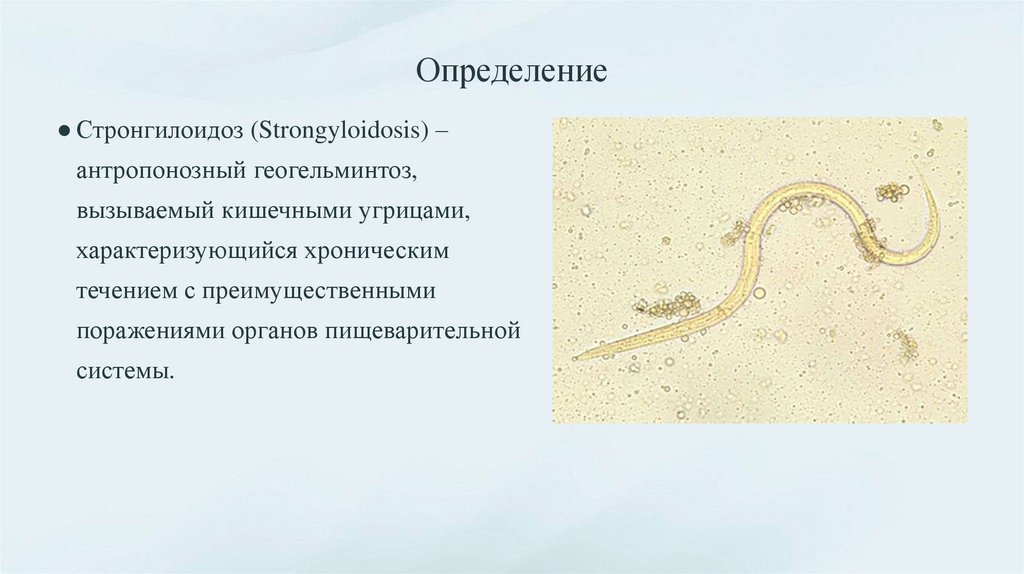 Определение

● Стронгилоидоз (Strongyloidosis) – антропонозный геогельминтоз, вызываемый кишечными угрицами, характеризующийся хроническим течением с преимущественными поражениями органов пищеварительной системы.